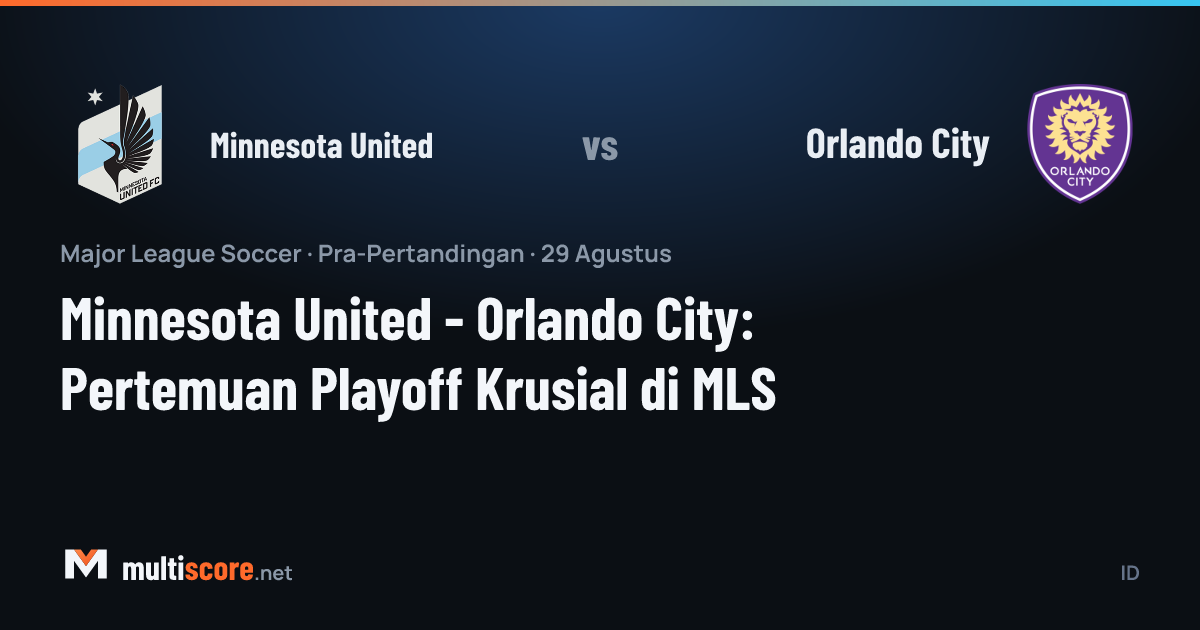 MINNESOTA UNITED FC

Minnesota United

vs

Orlando City

ORLANDO CITY

Major League Soccer · Pra-Pertandingan · 29 Agustus

Minnesota United - Orlando City: Pertemuan Playoff Krusial di MLS

multiscore.net

ID